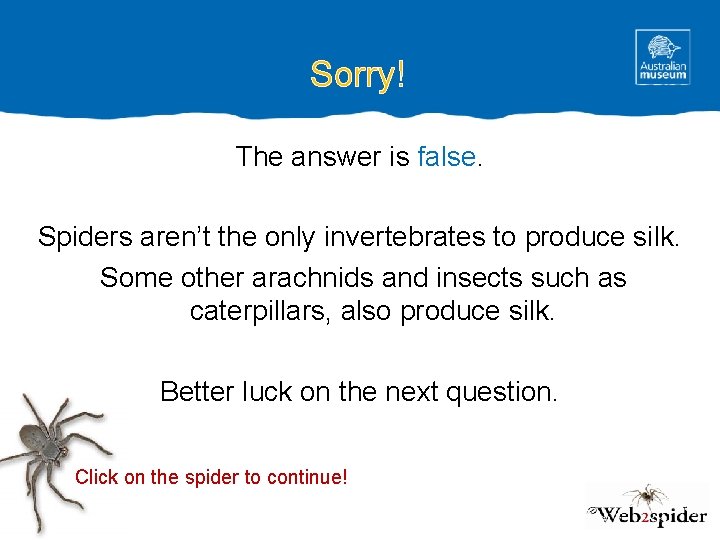 Sorry!

Australian museum

The answer is false.

Spiders aren't the only invertebrates to produce silk.

Some other arachnids and insects such as caterpillars, also produce silk.

Better luck on the next question.

Click on the spider to continue!

Web2spider